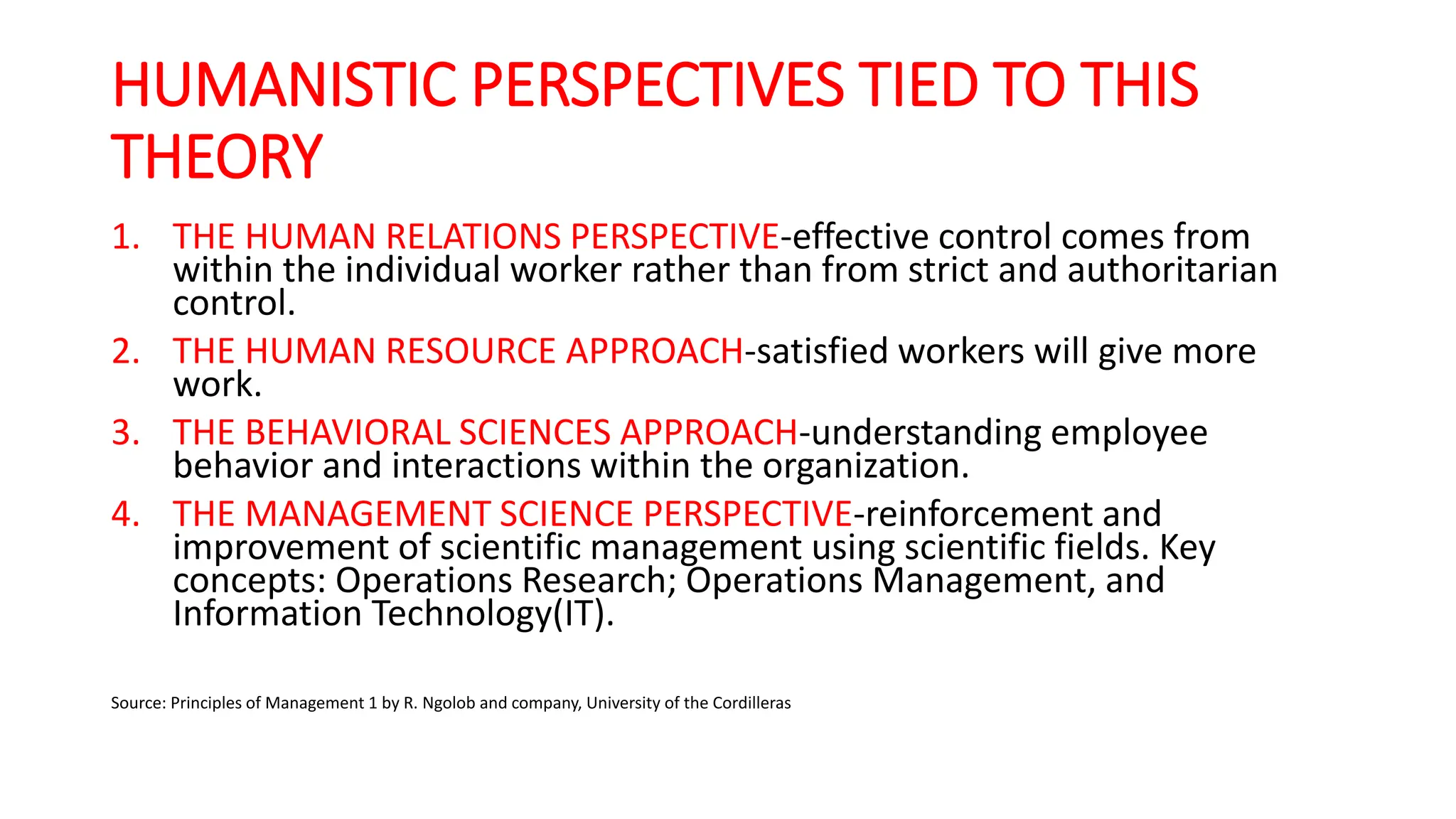 HUMANISTIC PERSPECTIVES TIED TO THIS THEORY

1. THE HUMAN RELATIONS PERSPECTIVE-effective control comes from within the individual worker rather than from strict and authoritarian control.
2. THE HUMAN RESOURCE APPROACH-satisfied workers will give more work.
3. THE BEHAVIORAL SCIENCES APPROACH-understanding employee behavior and interactions within the organization.
4. THE MANAGEMENT SCIENCE PERSPECTIVE-reinforcement and improvement of scientific management using scientific fields. Key concepts: Operations Research; Operations Management, and Information Technology(IT).

Source: Principles of Management 1 by R. Ngolob and company, University of the Cordilleras